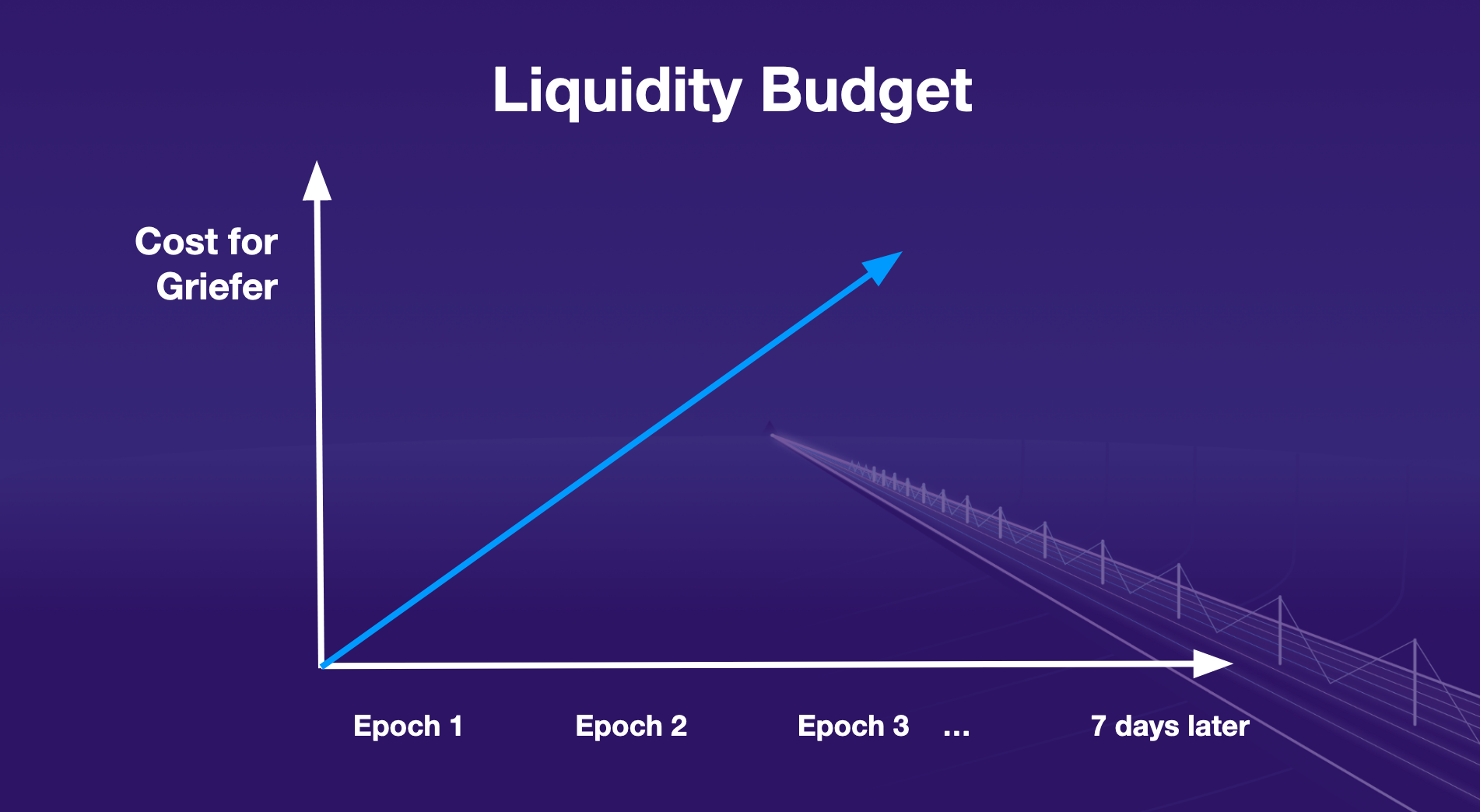 Liquidity Budget

Cost for Griefer

Epoch 1 Epoch 2 Epoch 3 ... 7 days later